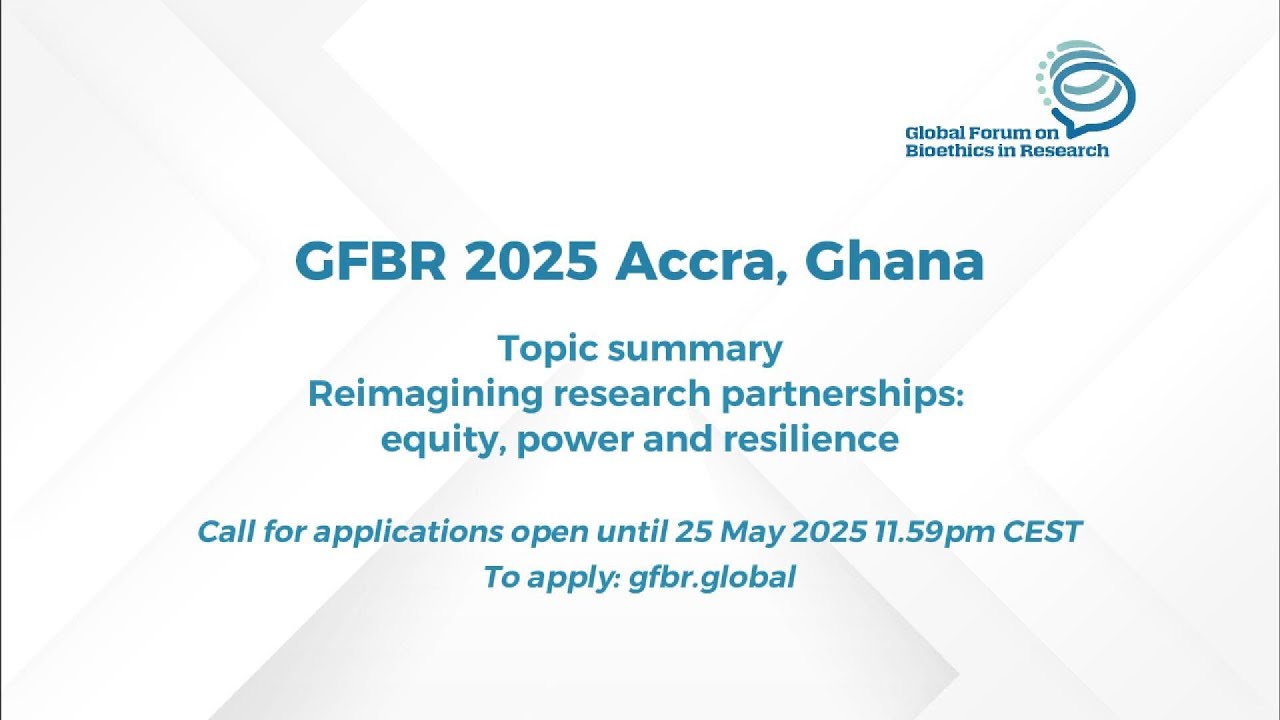 Global Forum on Bioethics in Research

GFBR 2025 Accra, Ghana

Topic summary
Reimagining research partnerships: equity, power and resilience

Call for applications open until 25 May 2025 11.59pm CEST
To apply: gfbr.global